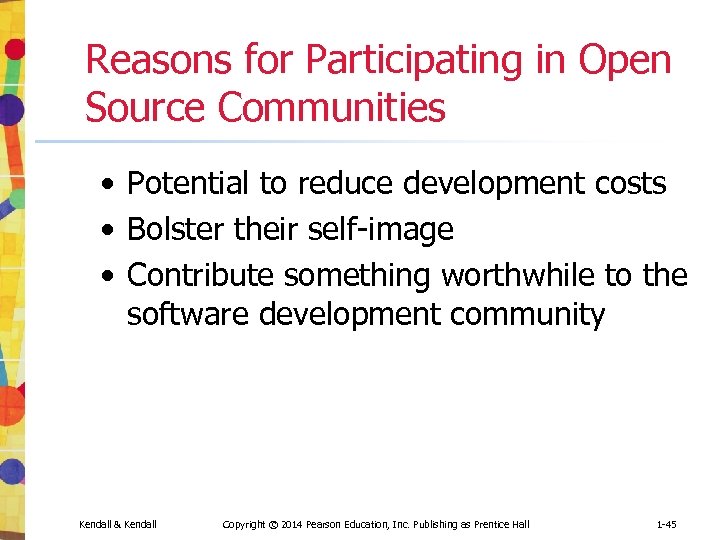 Reasons for Participating in Open Source Communities

• Potential to reduce development costs
• Bolster their self-image
• Contribute something worthwhile to the software development community

Kendall & Kendall Copyright © 2014 Pearson Education, Inc. Publishing as Prentice Hall 1-45